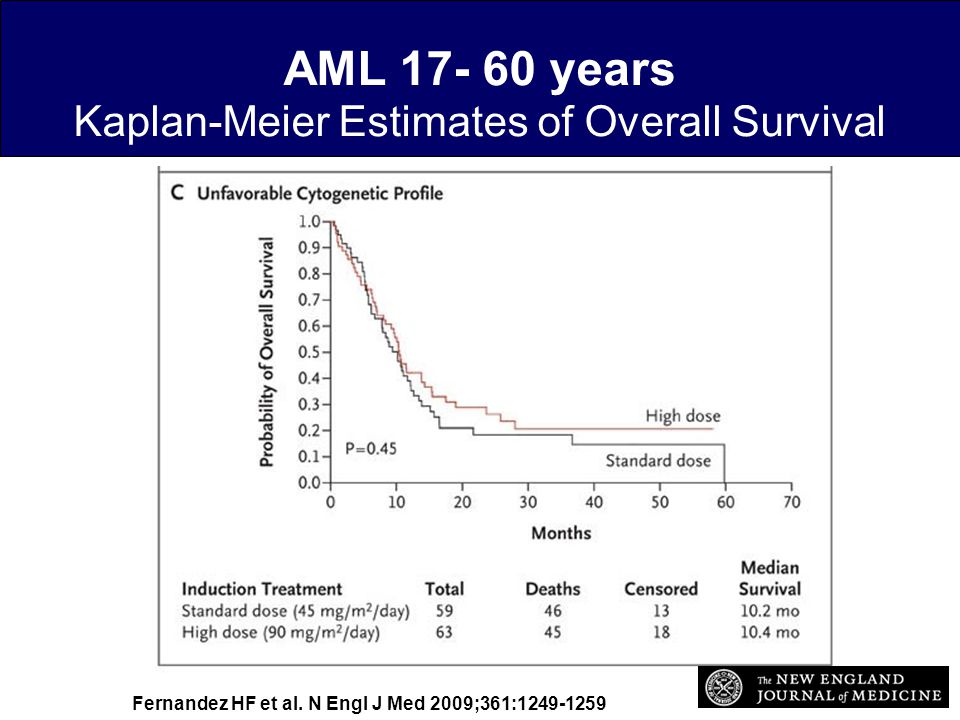 AML 17- 60 years
Kaplan-Meier Estimates of Overall Survival

C Unfavorable Cytogenetic Profile

Probability of Overall Survival

1.0
0.9
0.8
0.7
0.6
0.5
0.4
0.3
0.2
0.1
0.0

P=0.45

High dose

Standard dose

0 10 20 30 40 50 60 70

Months

| Induction Treatment | Total | Deaths | Censored | Median Survival |
|---|---|---|---|---|
| Standard dose (45 mg/m$^2$/day) | 59 | 46 | 13 | 10.2 mo |
| High dose (90 mg/m$^2$/day) | 63 | 45 | 18 | 10.4 mo |

Fernandez HF et al. N Engl J Med 2009;361:1249-1259

The NEW ENGLAND JOURNAL of MEDICINE